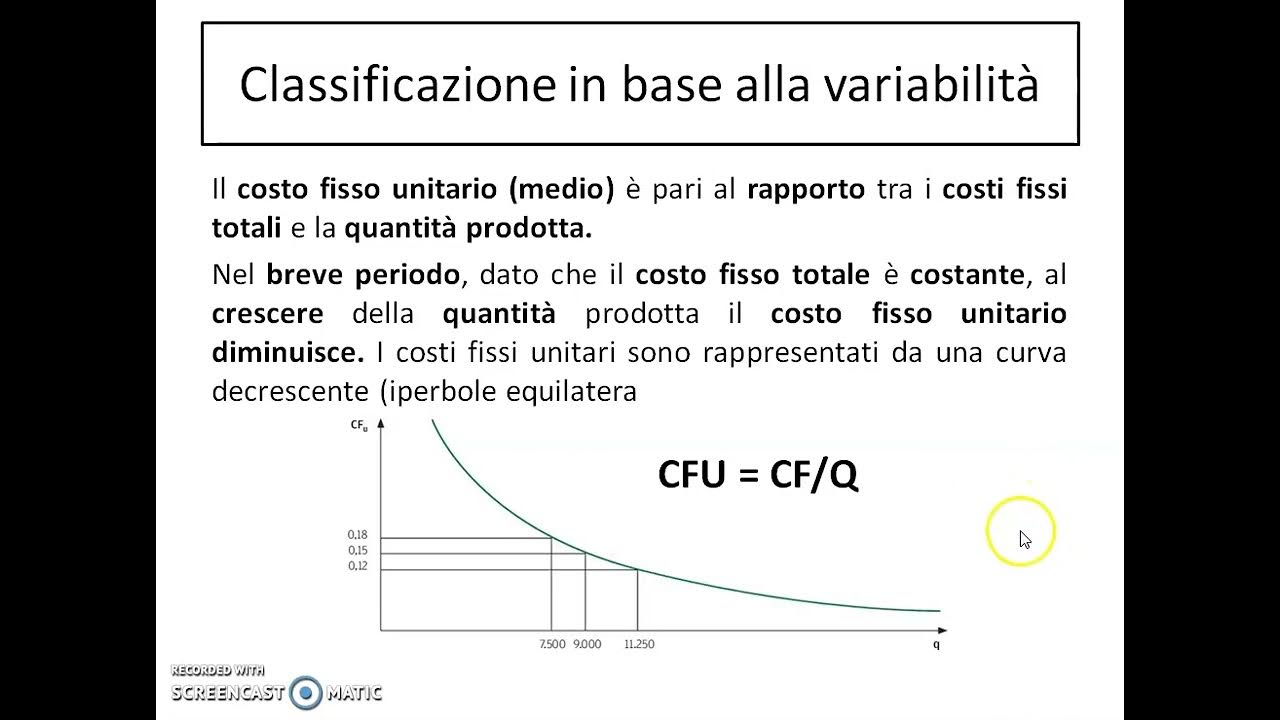 Classificazione in base alla variabilità

Il **costo fisso unitario (medio)** è pari al **rapporto** tra i **costi fissi totali** e la **quantità prodotta.**

Nel **breve periodo**, dato che il **costo fisso totale** è **costante**, al **crescere** della **quantità** prodotta il **costo fisso unitario diminuisce.** I costi fissi unitari sono rappresentati da una curva decrescente (iperbole equilatera

$CF_u$

CFU = CF/Q

0.18
0.15
0.12

7.500 9.000 11.250

q

RECORDED WITH
SCREENCAST MATIC